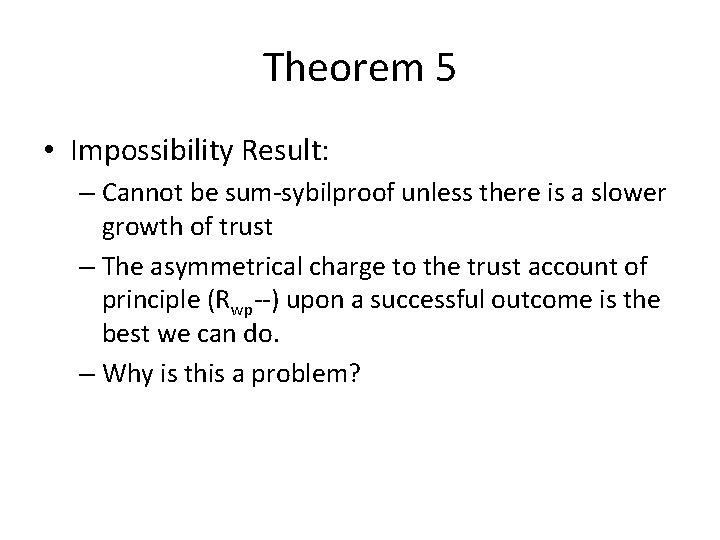 Theorem 5

• Impossibility Result:

– Cannot be sum-sybilproof unless there is a slower growth of trust

– The asymmetrical charge to the trust account of principle ($R_{wp}$--) upon a successful outcome is the best we can do.

– Why is this a problem?